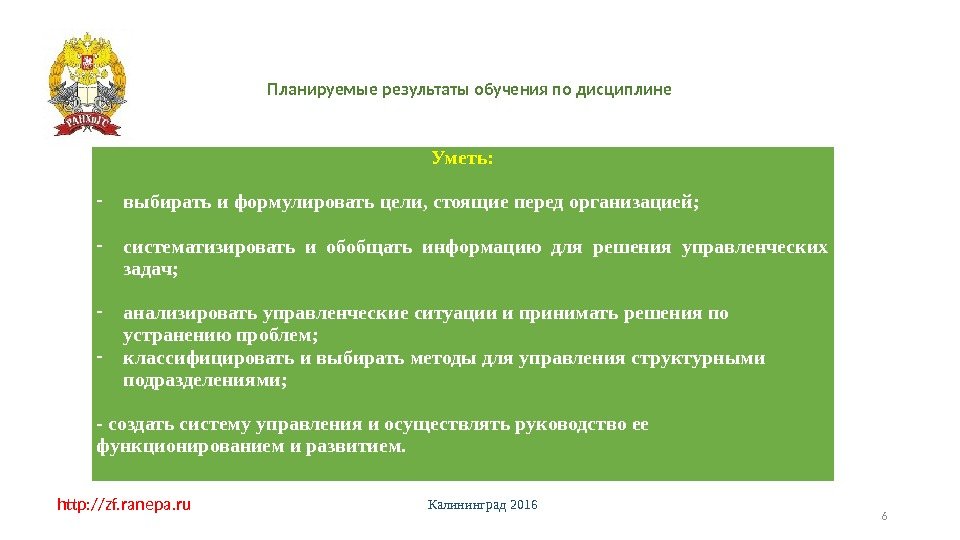 РАНХиГС

Планируемые результаты обучения по дисциплине

Уметь:

- выбирать и формулировать цели, стоящие перед организацией;

- систематизировать и обобщать информацию для решения управленческих задач;

- анализировать управленческие ситуации и принимать решения по устранению проблем;
- классифицировать и выбирать методы для управления структурными подразделениями;

- создать систему управления и осуществлять руководство ее функционированием и развитием.

http://zf.ranepa.ru

Калининград 2016

6